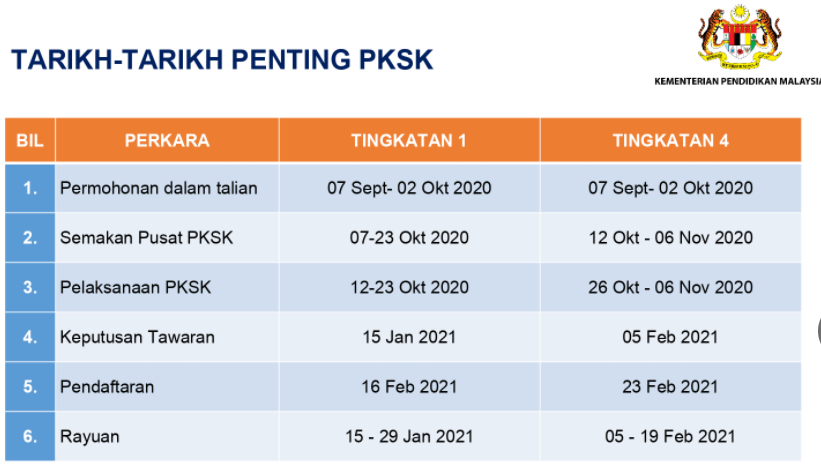 TARIKH-TARIKH PENTING PKSK

KEMENTERIAN PENDIDIKAN MALAYSIA

| BIL | PERKARA | TINGKATAN 1 | TINGKATAN 4 |
|---|---|---|---|
| 1. | Permohonan dalam talian | 07 Sept- 02 Okt 2020 | 07 Sept- 02 Okt 2020 |
| 2. | Semakan Pusat PKSK | 07-23 Okt 2020 | 12 Okt - 06 Nov 2020 |
| 3. | Pelaksanaan PKSK | 12-23 Okt 2020 | 26 Okt - 06 Nov 2020 |
| 4. | Keputusan Tawaran | 15 Jan 2021 | 05 Feb 2021 |
| 5. | Pendaftaran | 16 Feb 2021 | 23 Feb 2021 |
| 6. | Rayuan | 15 - 29 Jan 2021 | 05 - 19 Feb 2021 |